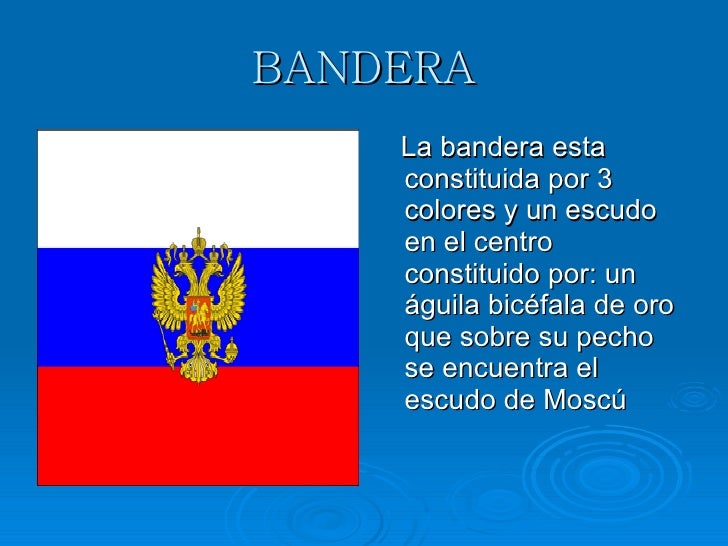 BANDERA

La bandera esta constituida por 3 colores y un escudo en el centro constituido por: un águila bicéfala de oro que sobre su pecho se encuentra el escudo de Moscú